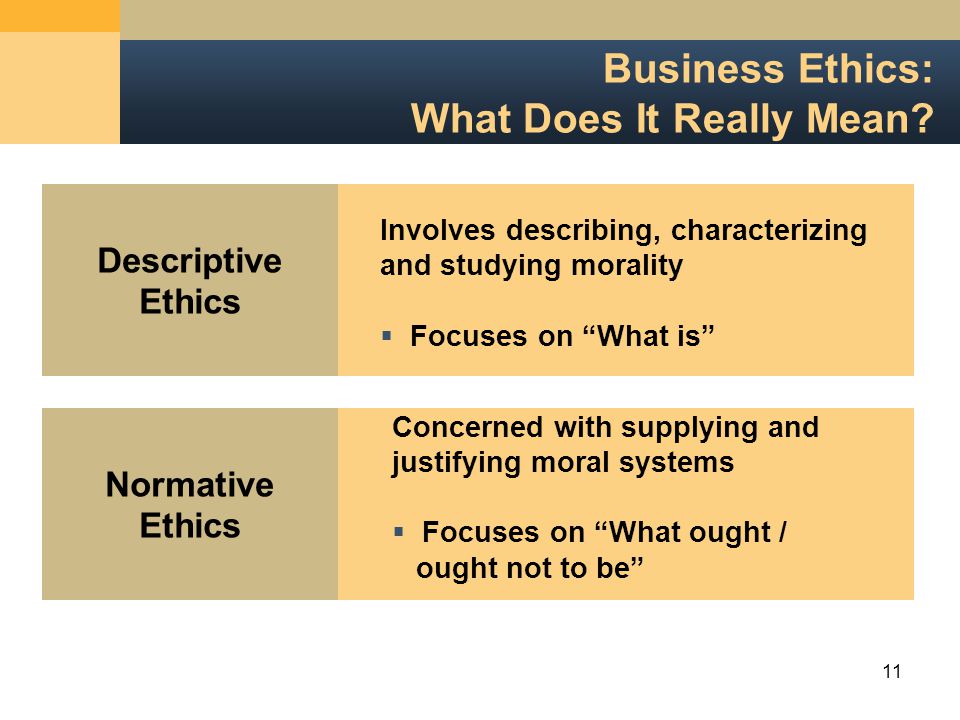 Business Ethics:
What Does It Really Mean?

Descriptive Ethics

Involves describing, characterizing and studying morality

▪ Focuses on “What is”

Normative Ethics

Concerned with supplying and justifying moral systems

▪ Focuses on “What ought / ought not to be”

11